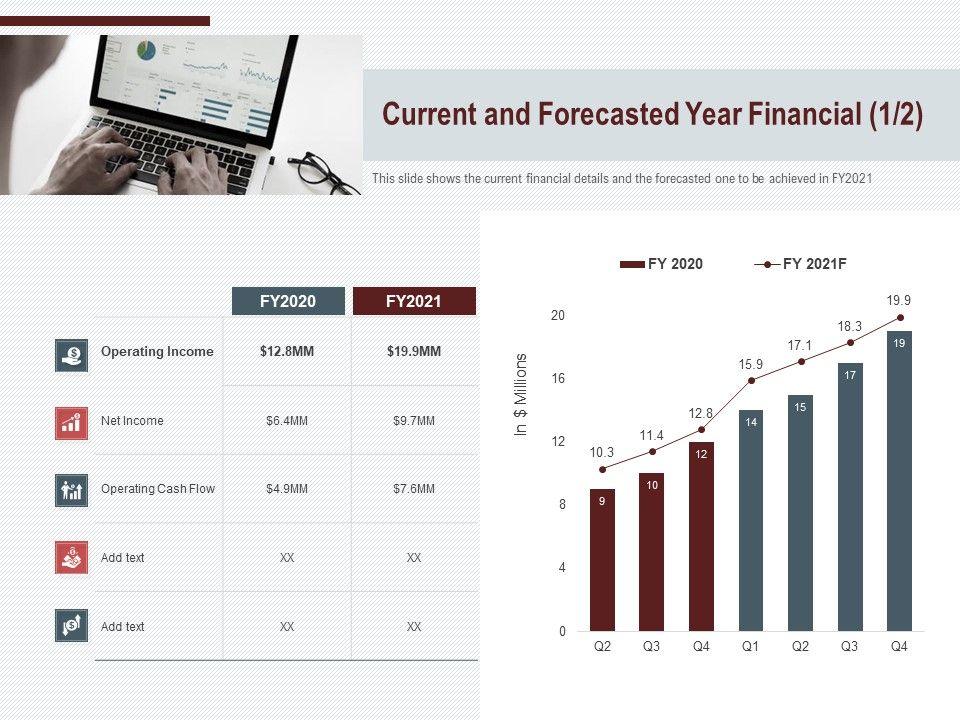 Current and Forecasted Year Financial (1/2)

This slide shows the current financial details and the forecasted one to be achieved in FY2021

| | FY2020 | FY2021 |
|---|---|---|
| Operating Income | $12.8MM | $19.9MM |
| Net Income | $6.4MM | $9.7MM |
| Operating Cash Flow | $4.9MM | $7.6MM |
| Add text | XX | XX |
| Add text | XX | XX |

FY 2020
FY 2021F

In $ Millions

20
16
12
8
4
0

10.3
11.4
12.8
15.9
17.1
18.3
19.9

9
10
12
14
15
17
19

Q2 Q3 Q4 Q1 Q2 Q3 Q4